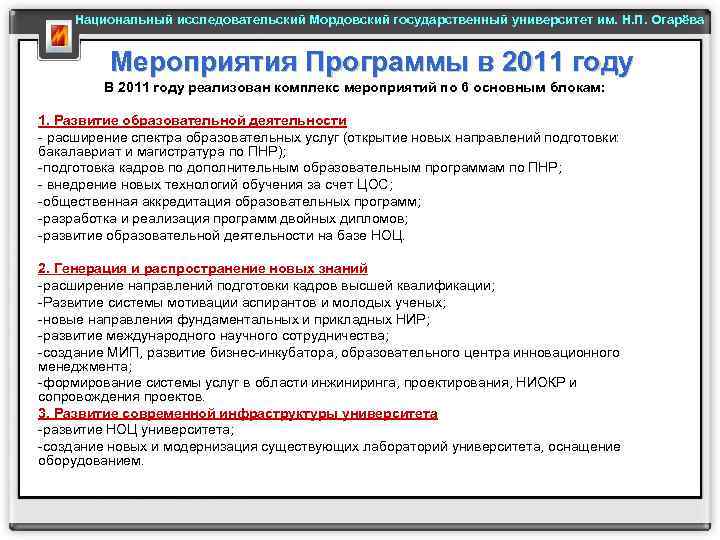 Национальный исследовательский Мордовский государственный университет им. Н.П. Огарёва

Мероприятия Программы в 2011 году

В 2011 году реализован комплекс мероприятий по 6 основным блокам:

1. Развитие образовательной деятельности
- расширение спектра образовательных услуг (открытие новых направлений подготовки: бакалавриат и магистратура по ПНР);
-подготовка кадров по дополнительным образовательным программам по ПНР;
- внедрение новых технологий обучения за счет ЦОС;
-общественная аккредитация образовательных программ;
-разработка и реализация программ двойных дипломов;
-развитие образовательной деятельности на базе НОЦ.

2. Генерация и распространение новых знаний
-расширение направлений подготовки кадров высшей квалификации;
-Развитие системы мотивации аспирантов и молодых ученых;
-новые направления фундаментальных и прикладных НИР;
-развитие международного научного сотрудничества;
-создание МИП, развитие бизнес-инкубатора, образовательного центра инновационного менеджмента;
-формирование системы услуг в области инжиниринга, проектирования, НИОКР и сопровождения проектов.
3. Развитие современной инфраструктуры университета
-развитие НОЦ университета;
-создание новых и модернизация существующих лабораторий университета, оснащение оборудованием.